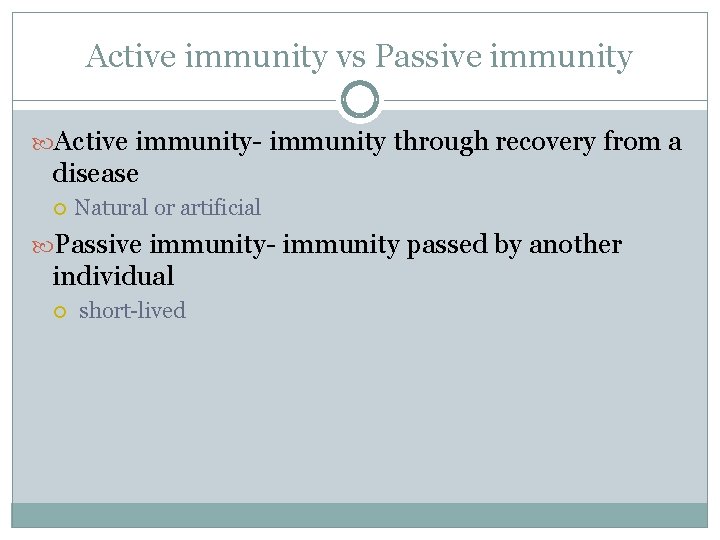 Active immunity vs Passive immunity

Active immunity- immunity through recovery from a disease

Natural or artificial

Passive immunity- immunity passed by another individual

short-lived